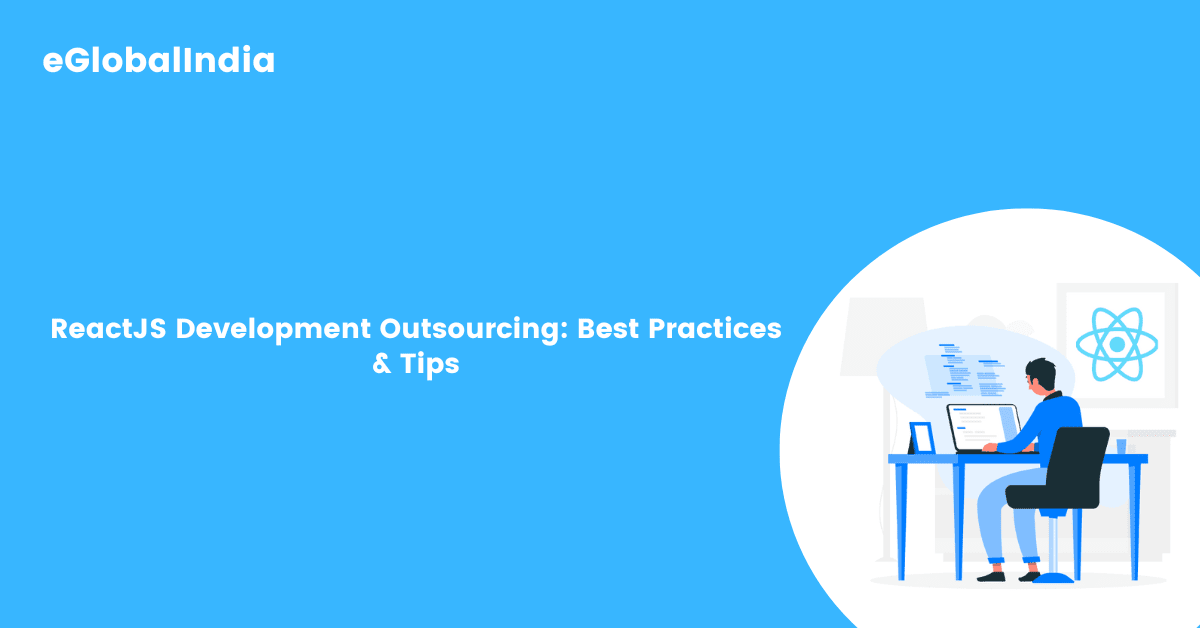 eGlobalIndia

ReactJS Development Outsourcing: Best Practices & Tips